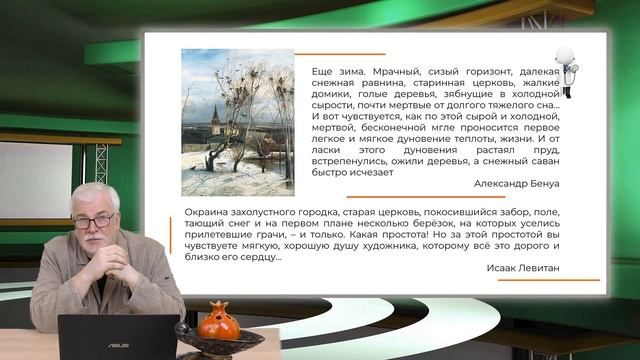 Еще зима. Мрачный, сизый горизонт, далекая снежная равнина, старинная церковь, жалкие домики, голые деревья, зябнущие в холодной сырости, почти мертвые от долгого тяжелого сна... И вот чувствуется, как по этой сырой и холодной, мертвой, бесконечной мгле проносится первое легкое и мягкое дуновение теплоты, жизни. И от ласки этого дуновения растаял пруд, встрепенулись, ожили деревья, а снежный саван быстро исчезает

Александр Бенуа

Окраина захолустного городка, старая церковь, покосившийся забор, поле, тающий снег и на первом плане несколько берёзок, на которых уселись прилетевшие грачи, – и только. Какая простота! Но за этой простотой вы чувствуете мягкую, хорошую душу художника, которому всё это дорого и близко его сердцу...

Исаак Левитан

ASUS